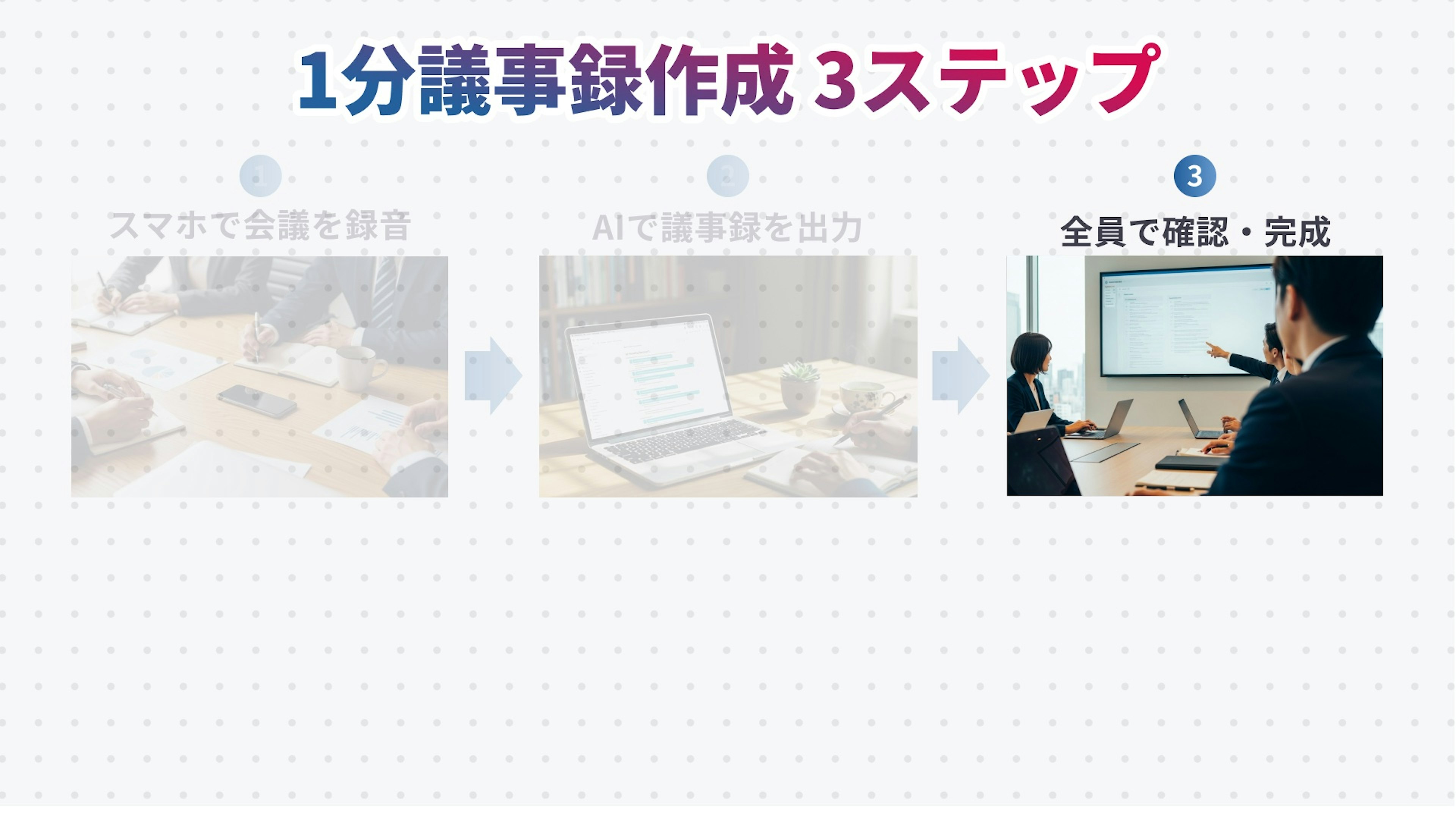 1分議事録作成 3ステップ

1
スマホで会議を録音

2
AIで議事録を出力

3
全員で確認・完成